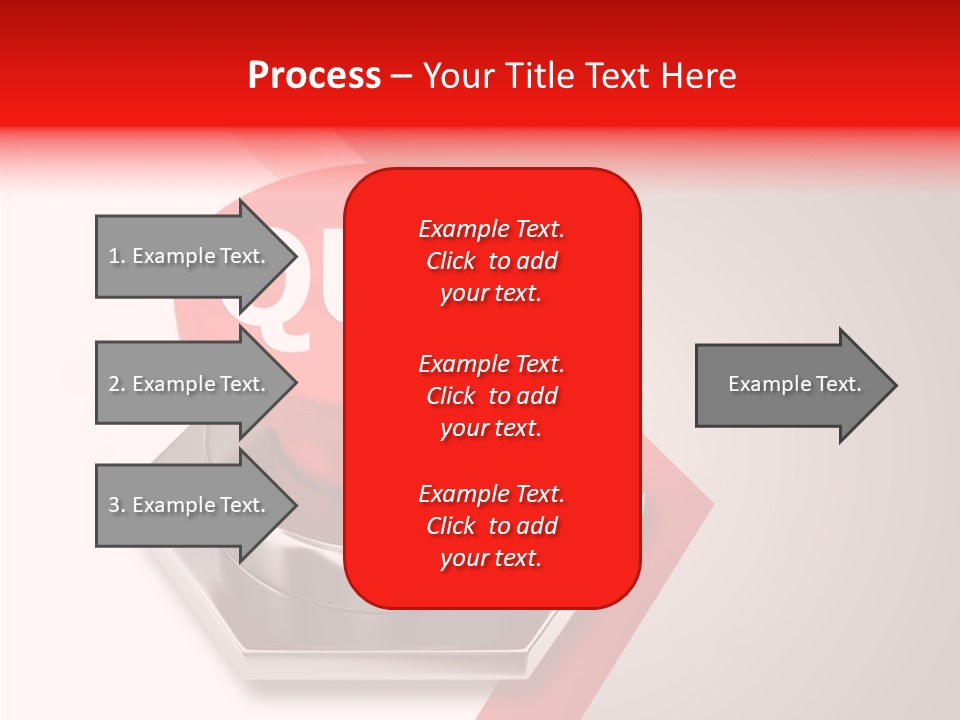 Process – Your Title Text Here

1. Example Text.

2. Example Text.

3. Example Text.

QU

Example Text. Click to add your text.

Example Text. Click to add your text.

Example Text. Click to add your text.

Example Text.